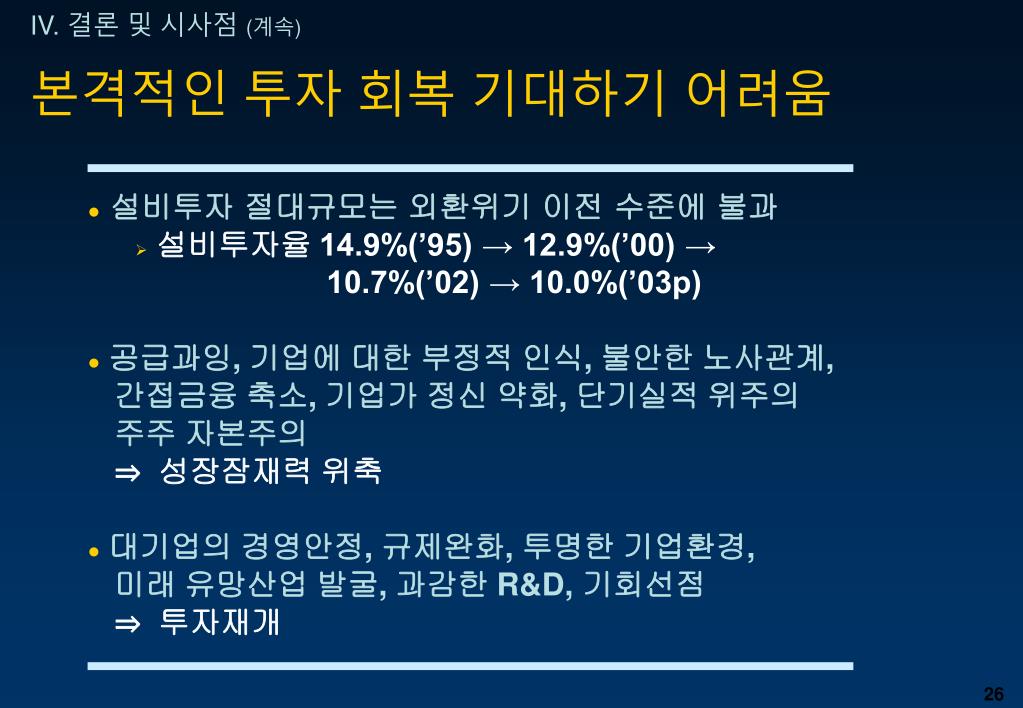 IV. 결론 및 시사점 (계속)

본격적인 투자 회복 기대하기 어려움

● 설비투자 절대규모는 외환위기 이전 수준에 불과

➢ 설비투자율 14.9%(’95) → 12.9%(’00) → 10.7%(’02) → 10.0%(’03p)

● 공급과잉, 기업에 대한 부정적 인식, 불안한 노사관계, 간접금융 축소, 기업가 정신 약화, 단기실적 위주의 주주 자본주의

⇒ 성장잠재력 위축

● 대기업의 경영안정, 규제완화, 투명한 기업환경, 미래 유망산업 발굴, 과감한 R&D, 기회선점

⇒ 투자재개

26